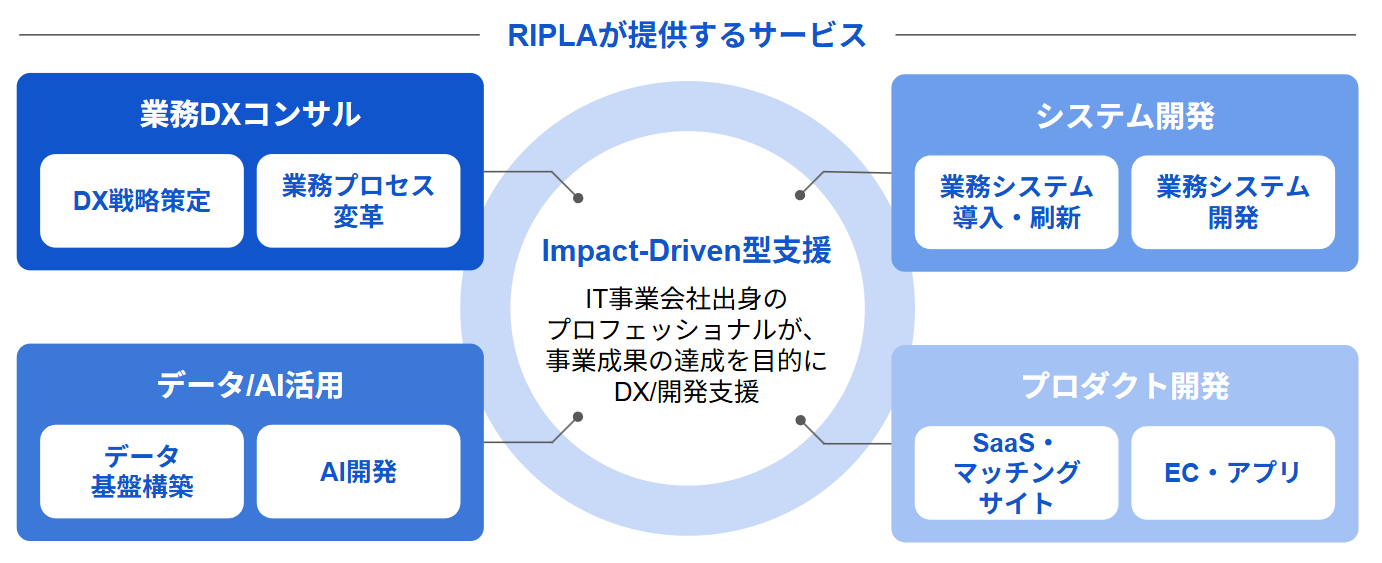 RIPLAが提供するサービス

業務DXコンサル

DX戦略策定

業務プロセス変革

データ/AI活用

データ基盤構築

AI開発

Impact-Driven型支援

IT事業会社出身のプロフェッショナルが、事業成果の達成を目的にDX/開発支援

システム開発

業務システム導入・刷新

業務システム開発

プロダクト開発

SaaS・マッチングサイト

EC・アプリ